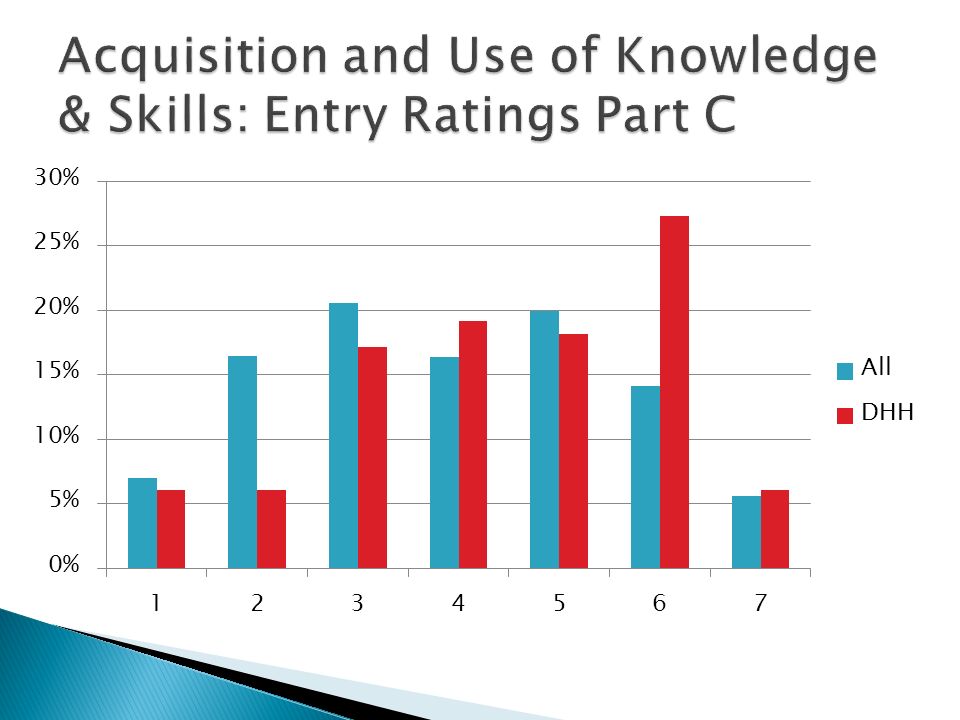 Acquisition and Use of Knowledge & Skills: Entry Ratings Part C

30%
25%
20%
15%
10%
5%
0%

1 2 3 4 5 6 7

All
DHH